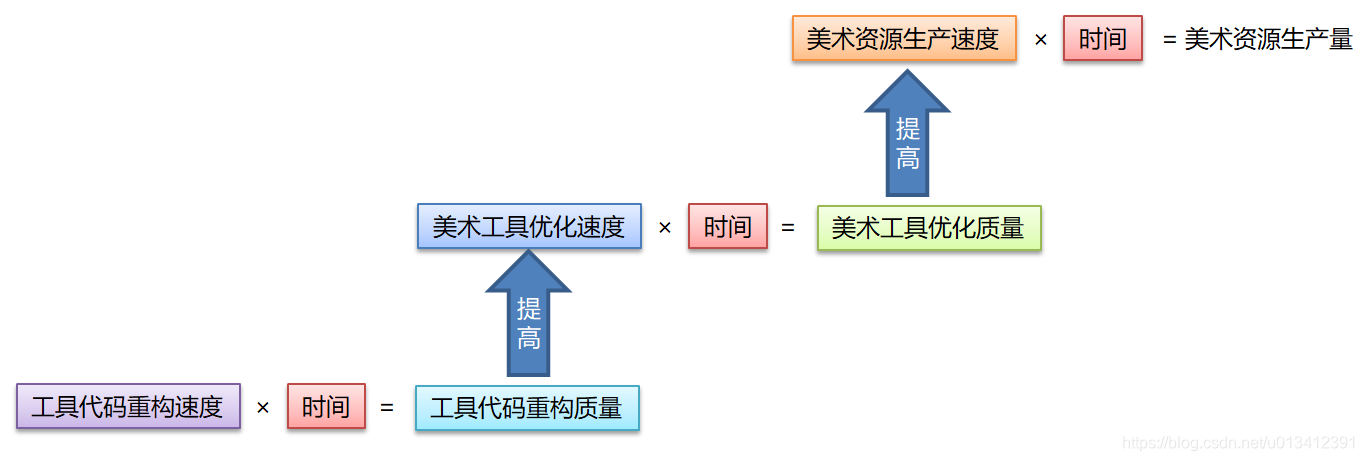 美术资源生产速度 × 时间 = 美术资源生产量

提高

美术工具优化速度 × 时间 = 美术工具优化质量

提高

工具代码重构速度 × 时间 = 工具代码重构质量

https://blog.csdn.net/u013412391